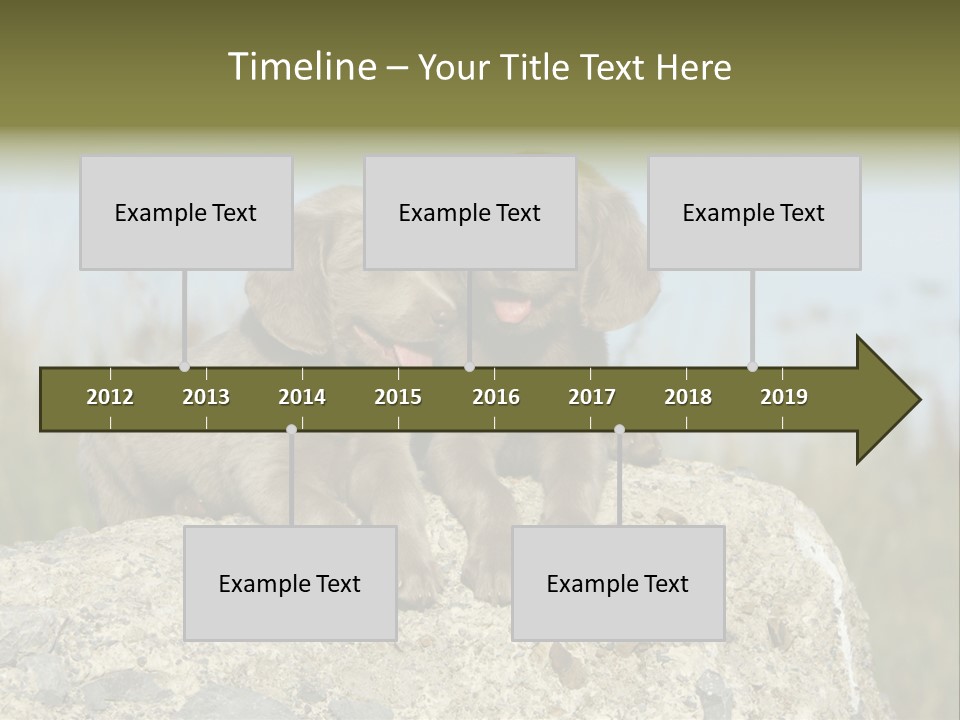 Timeline – Your Title Text Here

Example Text

Example Text

Example Text

2012 2013 2014 2015 2016 2017 2018 2019

Example Text

Example Text